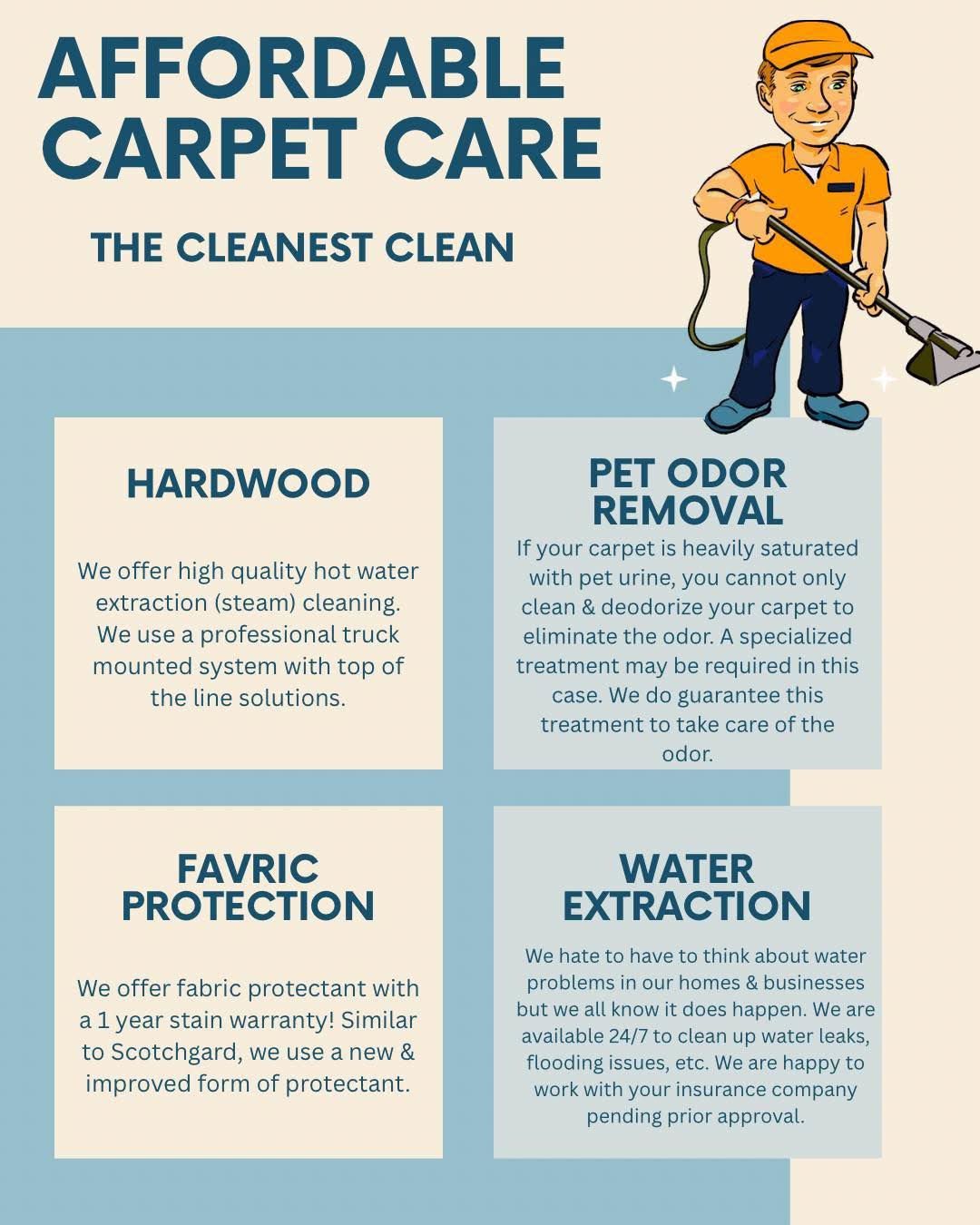 AFFORDABLE CARPET CARE

THE CLEANEST CLEAN

HARDWOOD

We offer high quality hot water extraction (steam) cleaning. We use a professional truck mounted system with top of the line solutions.

PET ODOR REMOVAL

If your carpet is heavily saturated with pet urine, you cannot only clean & deodorize your carpet to eliminate the odor. A specialized treatment may be required in this case. We do guarantee this treatment to take care of the odor.

FAVRIC PROTECTION

We offer fabric protectant with a 1 year stain warranty! Similar to Scotchgard, we use a new & improved form of protectant.

WATER EXTRACTION

We hate to have to think about water problems in our homes & businesses but we all know it does happen. We are available 24/7 to clean up water leaks, flooding issues, etc. We are happy to work with your insurance company pending prior approval.